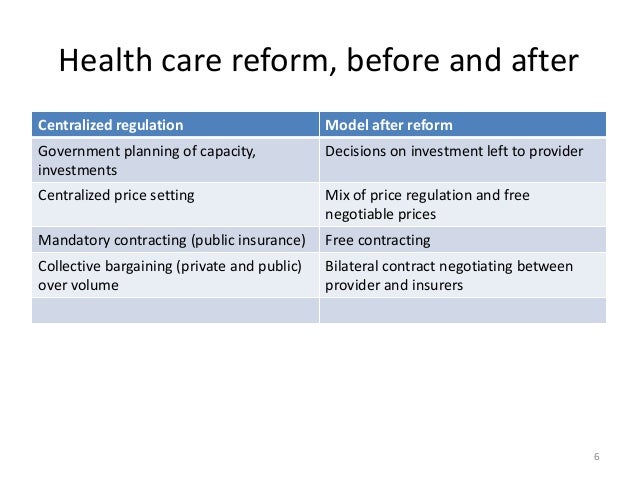 Health care reform, before and after

| Centralized regulation | Model after reform |
|---|---|
| Government planning of capacity, investments | Decisions on investment left to provider |
| Centralized price setting | Mix of price regulation and free negotiable prices |
| Mandatory contracting (public insurance) | Free contracting |
| Collective bargaining (private and public) over volume | Bilateral contract negotiating between provider and insurers |
| | |

6